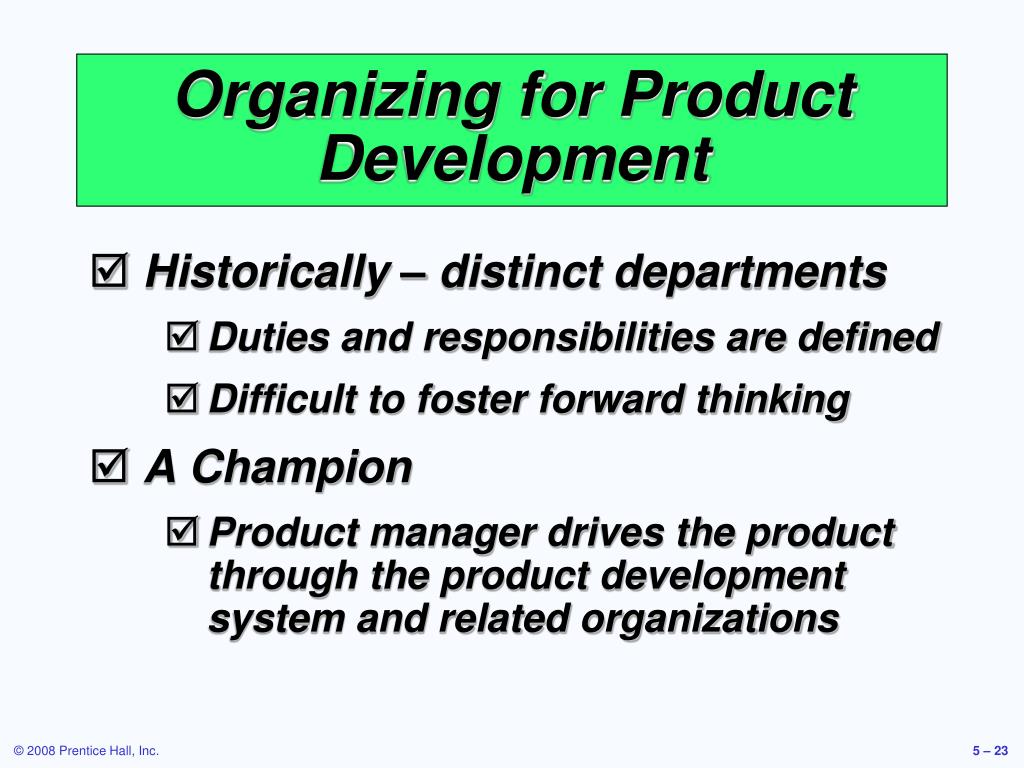 Organizing for Product Development

☑ Historically – distinct departments

☑ Duties and responsibilities are defined

☑ Difficult to foster forward thinking

☑ A Champion

☑ Product manager drives the product through the product development system and related organizations

© 2008 Prentice Hall, Inc.

5 – 23